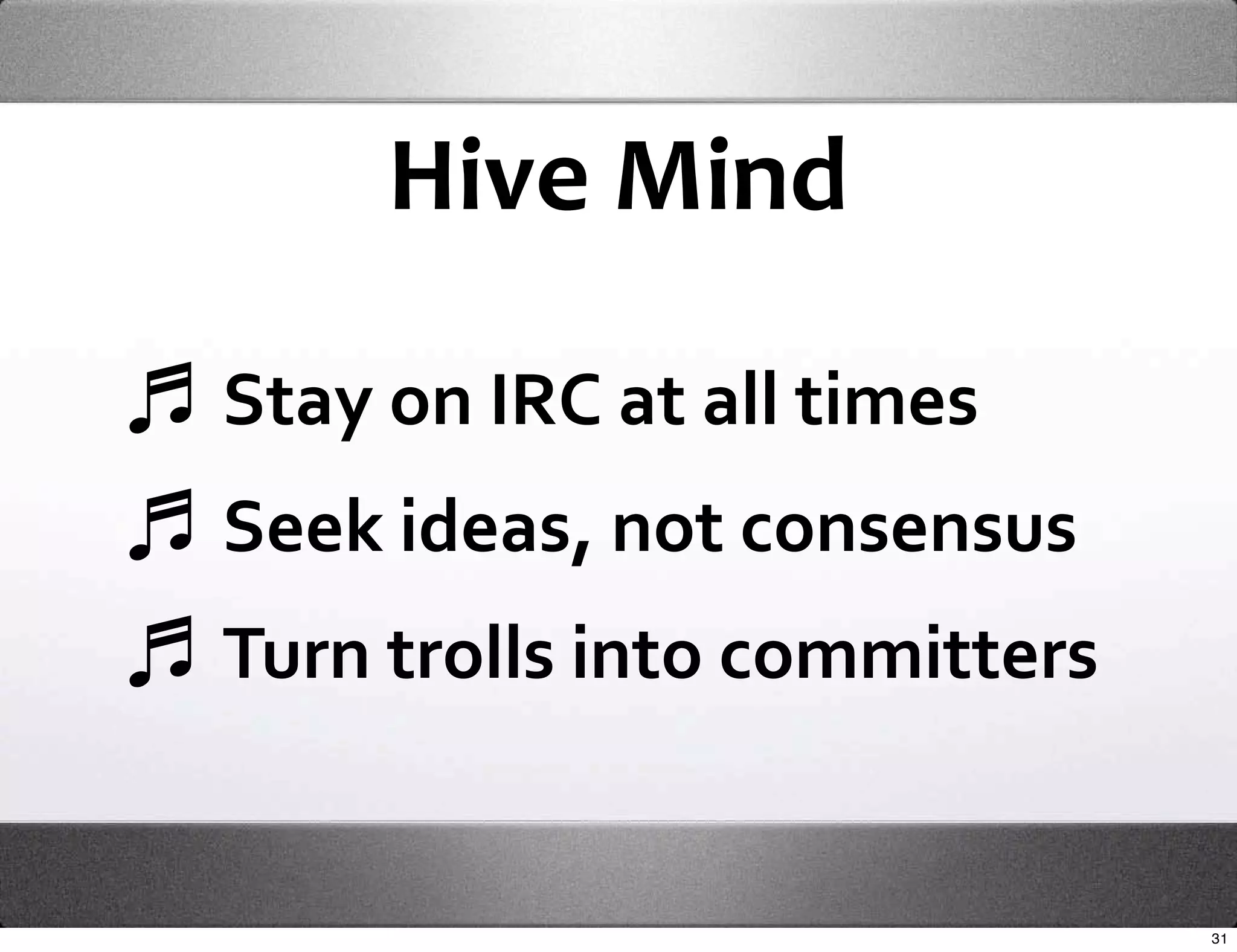 Hive Mind

♬ Stay on IRC at all times

♬ Seek ideas, not consensus

♬ Turn trolls into committers

31